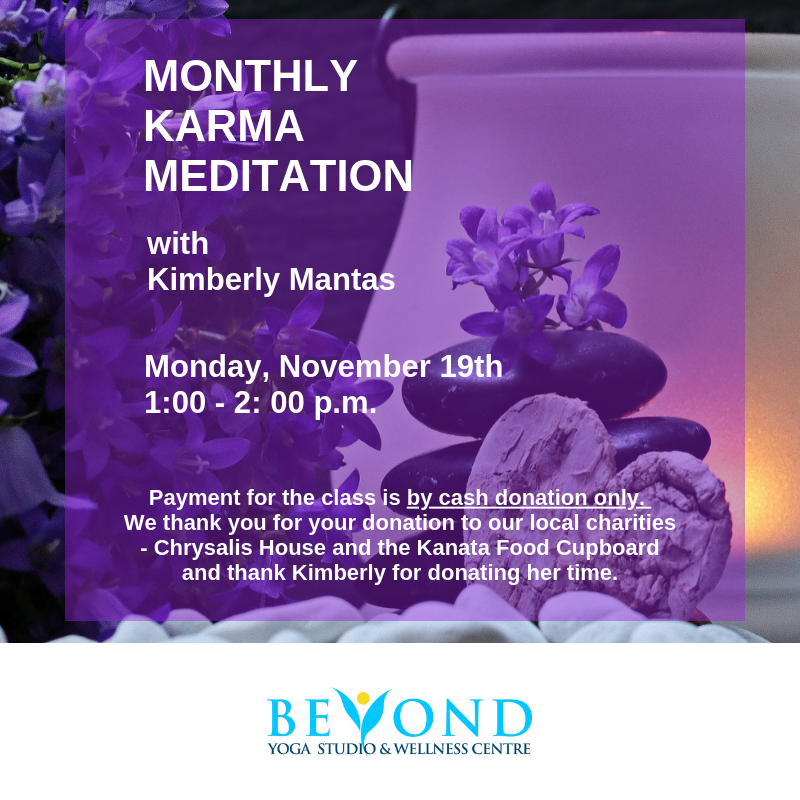 MONTHLY KARMA MEDITATION

with Kimberly Mantas

Monday, November 19th
1:00 - 2: 00 p.m.

Payment for the class is by cash donation only. We thank you for your donation to our local charities - Chrysalis House and the Kanata Food Cupboard and thank Kimberly for donating her time.

BEYOND
YOGA STUDIO & WELLNESS CENTRE